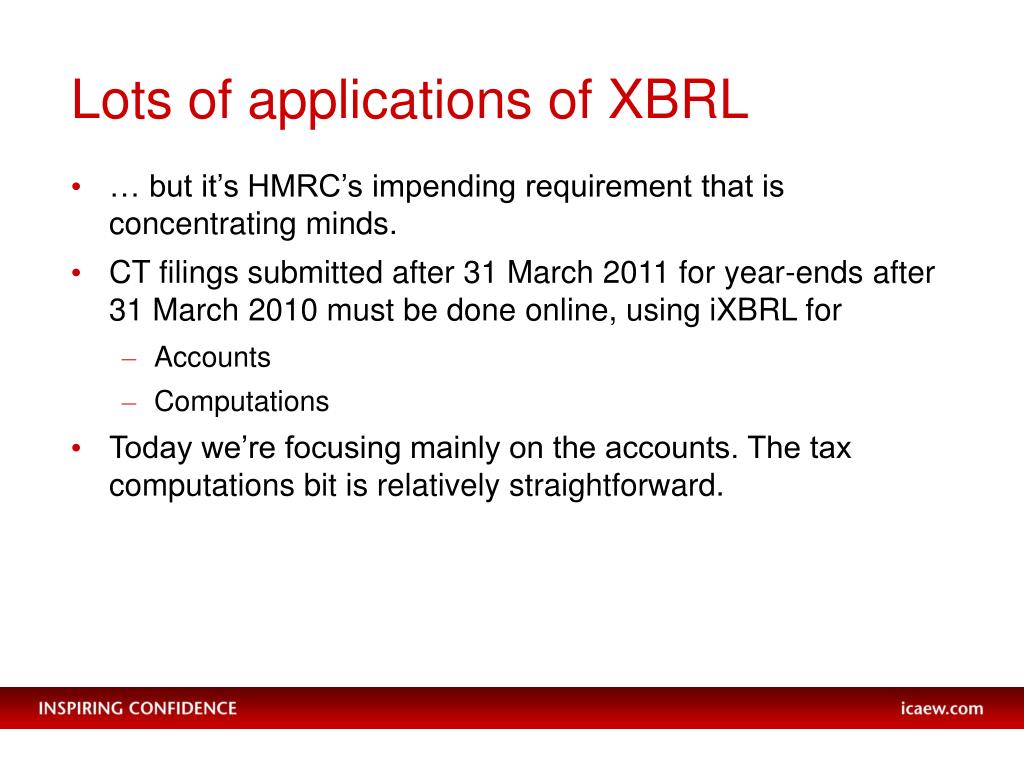 Lots of applications of XBRL

• … but it’s HMRC’s impending requirement that is concentrating minds.

• CT filings submitted after 31 March 2011 for year-ends after 31 March 2010 must be done online, using iXBRL for

– Accounts

– Computations

• Today we’re focusing mainly on the accounts. The tax computations bit is relatively straightforward.

INSPIRING CONFIDENCE

icaew.com